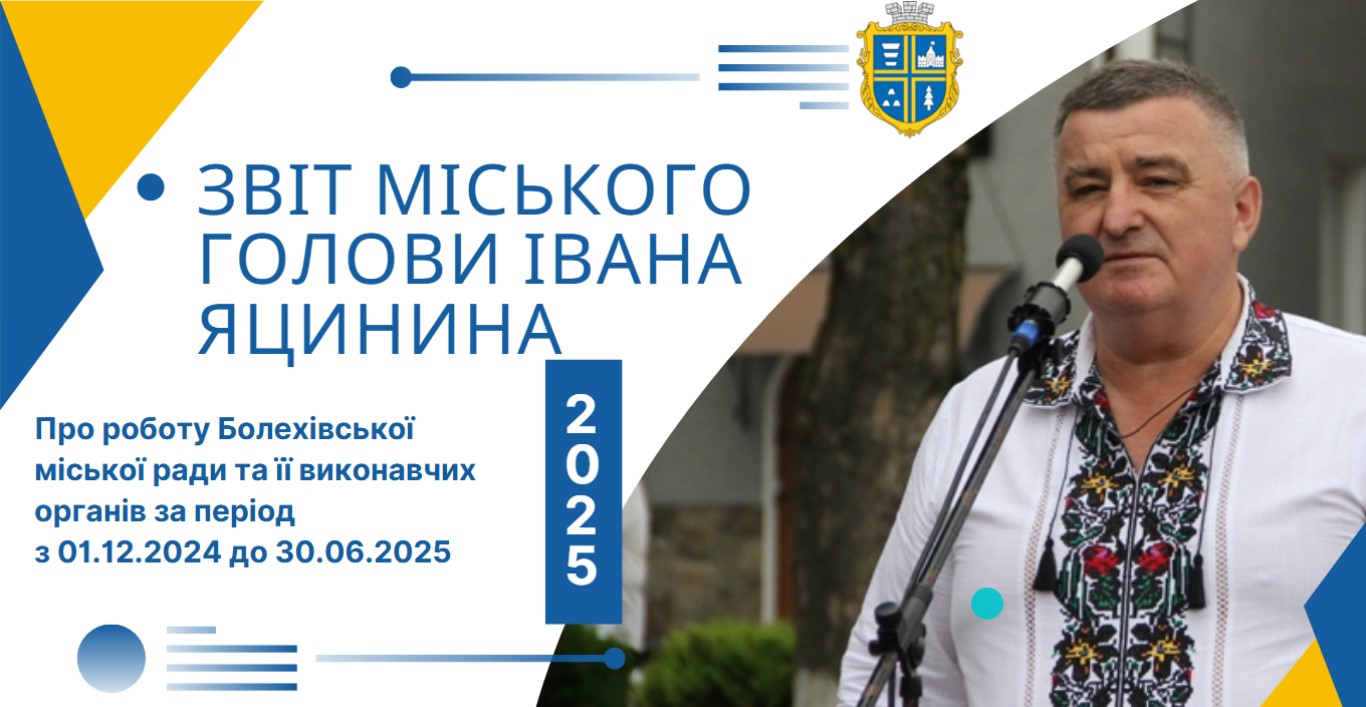 ЗВІТ МІСЬКОГО ГОЛОВИ ІВАНА ЯЦИНИНА

2025

Про роботу Болехівської міської ради та її виконавчих органів за період з 01.12.2024 до 30.06.2025